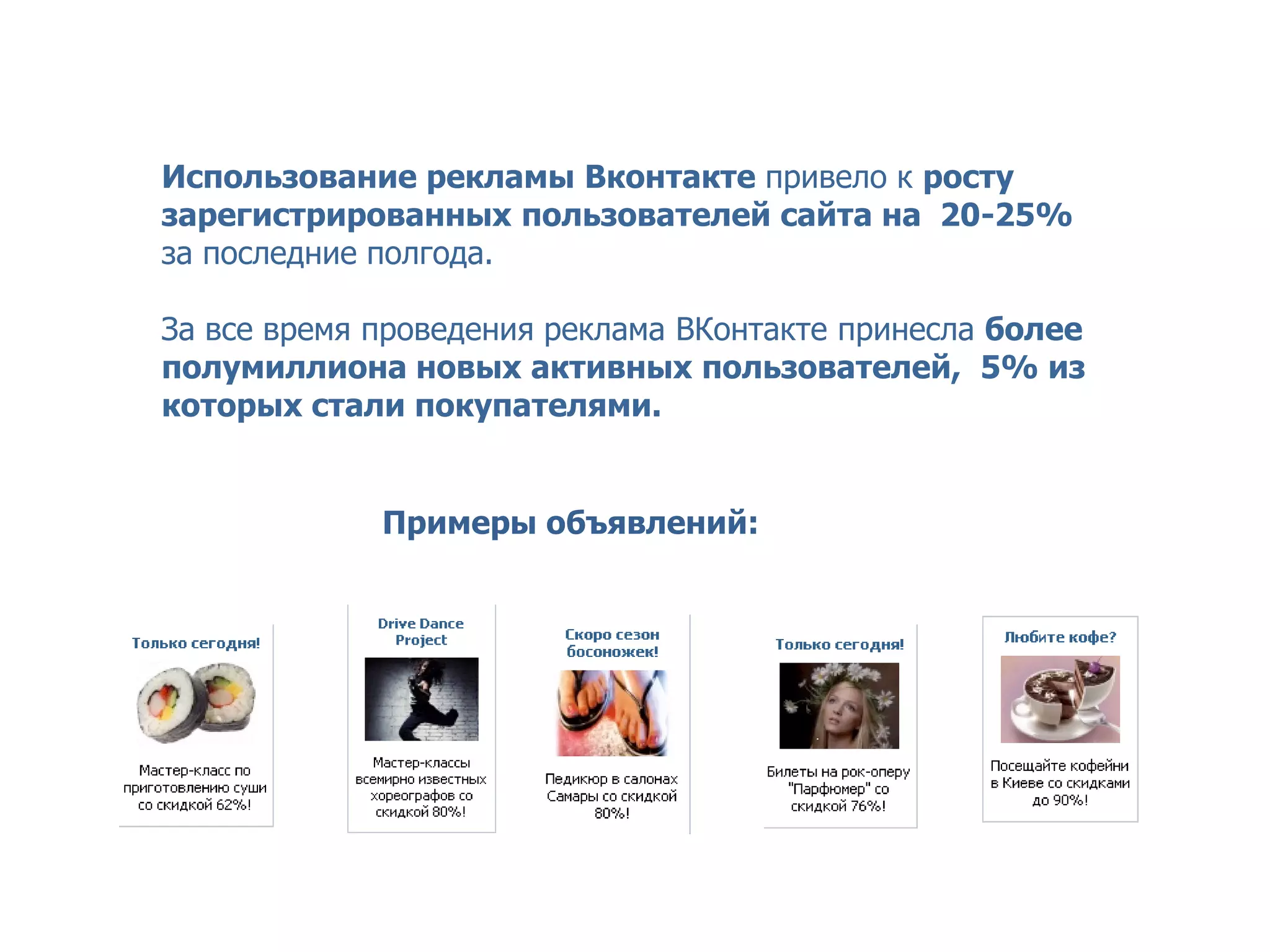 Использование рекламы Вконтакте привело к росту зарегистрированных пользователей сайта на 20-25% за последние полгода.

За все время проведения реклама ВКонтакте принесла более полумиллиона новых активных пользователей, 5% из которых стали покупателями.

Примеры объявлений:

Только сегодня!

Мастер-класс по приготовлению суши со скидкой 62%!

Drive Dance Project

Мастер-классы всемирно известных хореографов со скидкой 80%!

Скоро сезон босоножек!

Педикюр в салонах Самары со скидкой 80%!

Только сегодня!

Билеты на рок-оперу "Парфюмер" со скидкой 76%!

Любите кофе?

Посещайте кофейни в Киеве со скидками до 90%!